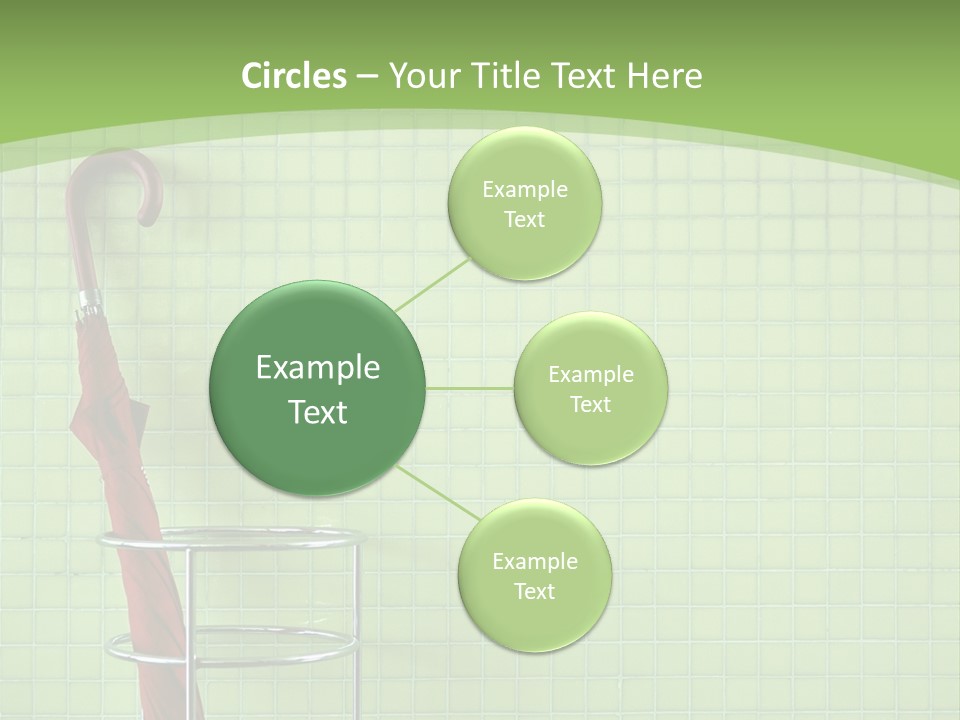 Circles – Your Title Text Here

Example Text

Example Text

Example Text

Example Text